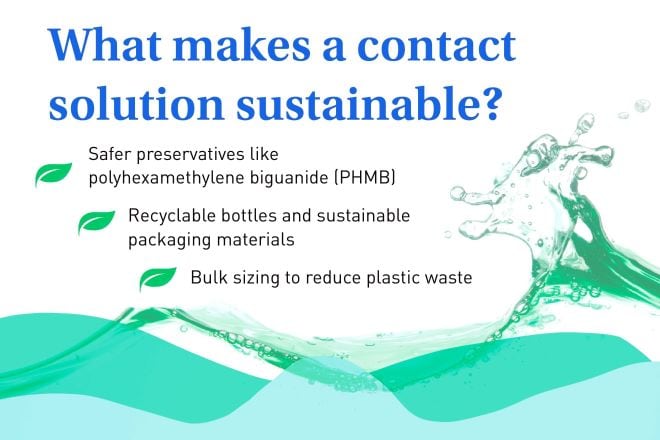 What makes a contact solution sustainable?

Safer preservatives like polyhexamethylene biguanide (PHMB)

Recyclable bottles and sustainable packaging materials

Bulk sizing to reduce plastic waste